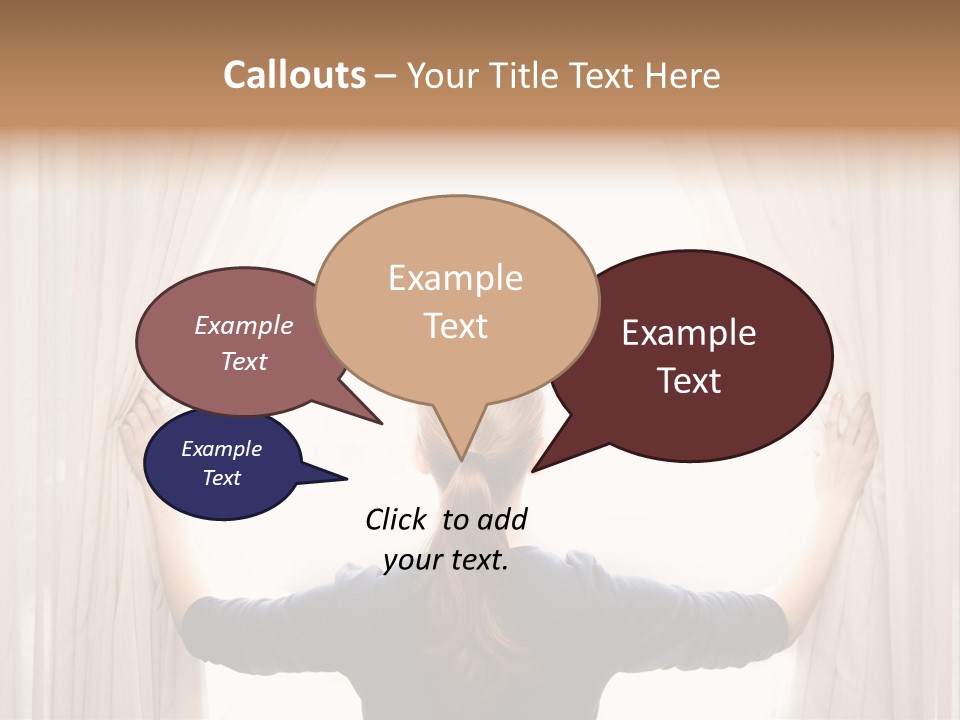 Callouts – Your Title Text Here

Example Text

Example Text

Example Text

Example Text

Click to add your text.